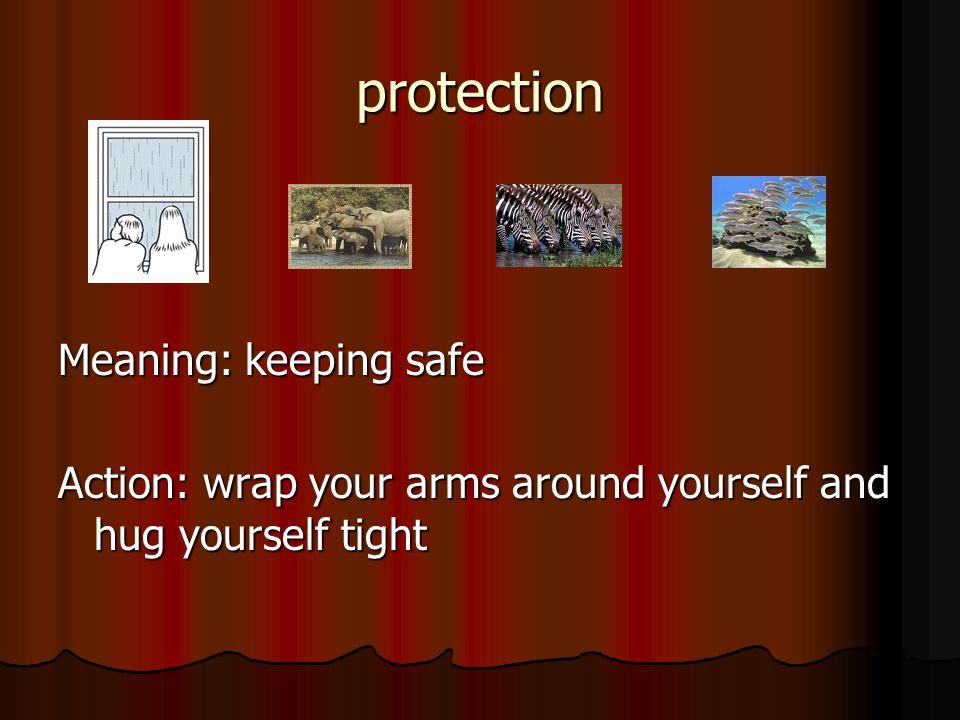 protection

Meaning: keeping safe

Action: wrap your arms around yourself and hug yourself tight